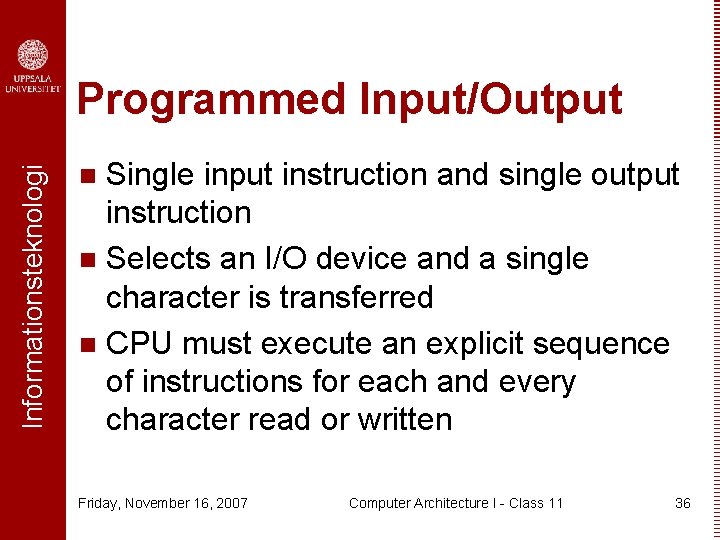 UPPSALA UNIVERSITET

Informationsteknologi

Programmed Input/Output

Single input instruction and single output instruction

Selects an I/O device and a single character is transferred

CPU must execute an explicit sequence of instructions for each and every character read or written

Friday, November 16, 2007

Computer Architecture I - Class 11

36